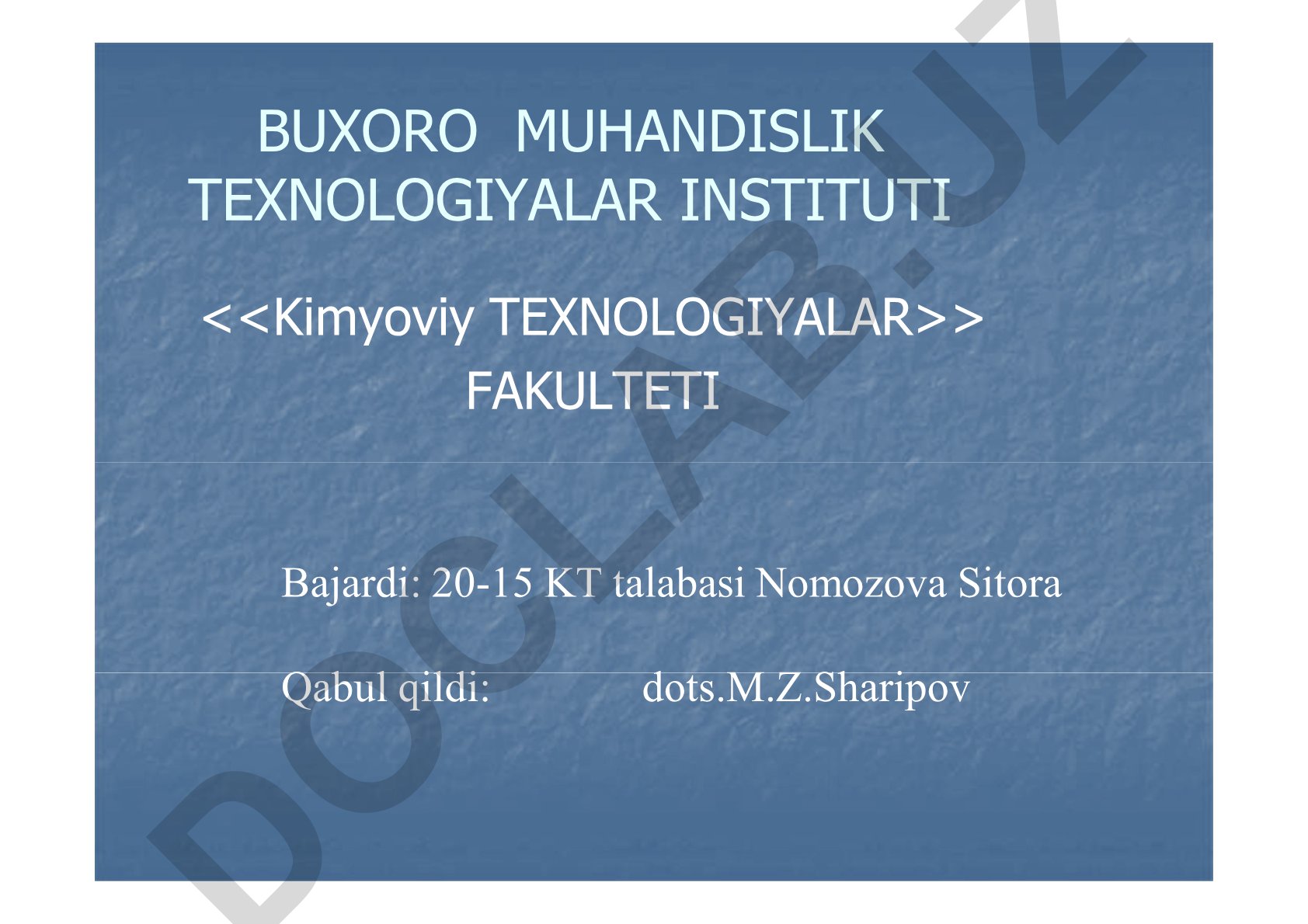 BUXORO MUHANDISLIK TEXNOLOGIYALAR INSTITUTI

<<Kimyoviy TEXNOLOGIYALAR>> FAKULTETI

Bajardi: 20-15 KT talabasi Nomozova Sitora

Qabul qildi: dots.M.Z.Sharipov

DOCLAB.UZ